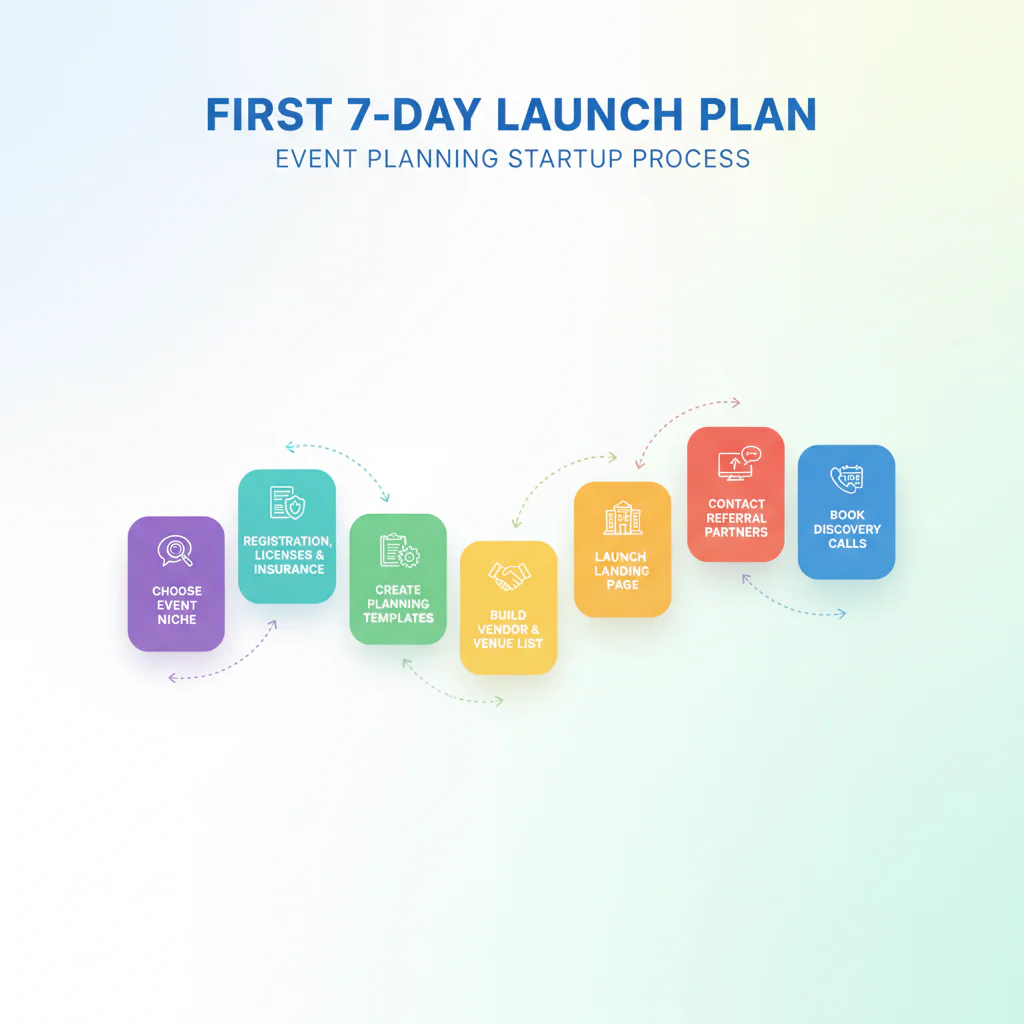 FIRST 7-DAY LAUNCH PLAN
EVENT PLANNING STARTUP PROCESS

CHOOSE EVENT NICHE

REGISTRATION, LICENSES & INSURANCE

CREATE PLANNING TEMPLATES

BUILD VENDOR & VENUE LIST

LAUNCH LANDING PAGE

CONTACT REFERRAL PARTNERS

BOOK DISCOVERY CALLS